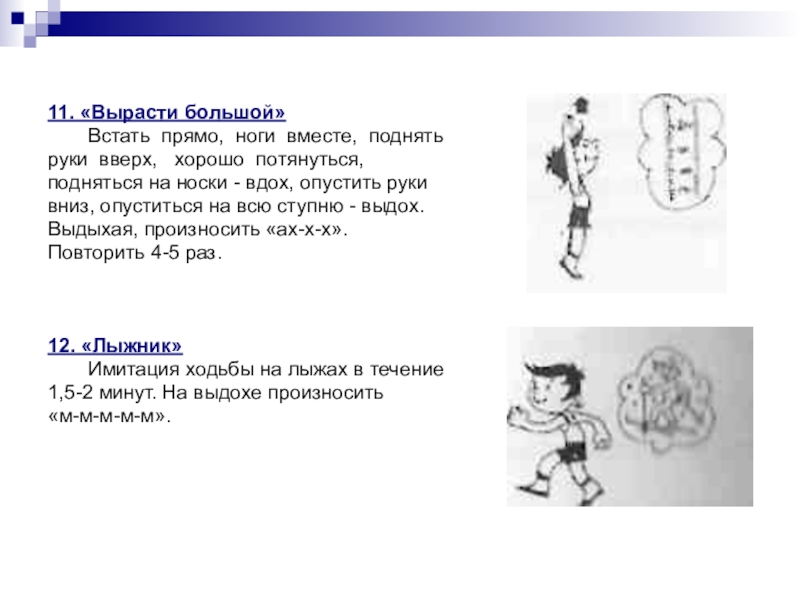 11. «Вырасти большой»

Встать прямо, ноги вместе, поднять руки вверх, хорошо потянуться, подняться на носки - вдох, опустить руки вниз, опуститься на всю ступню - выдох. Выдыхая, произносить «ах-х-х». Повторить 4-5 раз.

12. «Лыжник»

Имитация ходьбы на лыжах в течение 1,5-2 минут. На выдохе произносить «м-м-м-м-м».